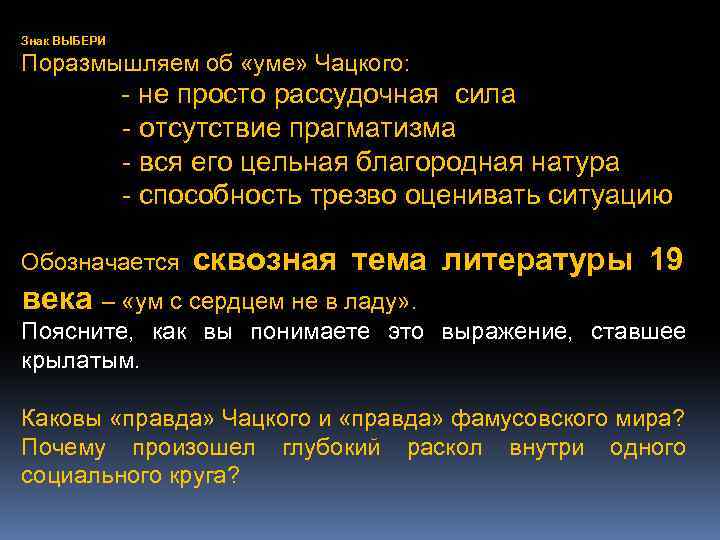 Знак ВЫБЕРИ
Поразмышляем об «уме» Чацкого:
- не просто рассудочная сила
- отсутствие прагматизма
- вся его цельная благородная натура
- способность трезво оценивать ситуацию

Обозначается сквозная тема литературы 19 века – «ум с сердцем не в ладу».
Поясните, как вы понимаете это выражение, ставшее крылатым.

Каковы «правда» Чацкого и «правда» фамусовского мира? Почему произошел глубокий раскол внутри одного социального круга?